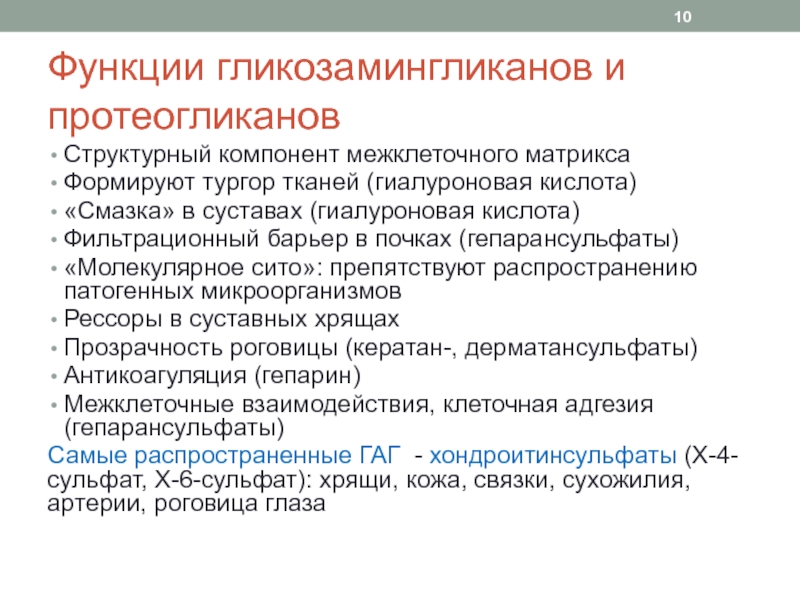 10

Функции гликозамингликанов и протеогликанов

• Структурный компонент межклеточного матрикса
• Формируют тургор тканей (гиалуроновая кислота)
• «Смазка» в суставах (гиалуроновая кислота)
• Фильтрационный барьер в почках (гепарансульфаты)
• «Молекулярное сито»: препятствуют распространению патогенных микроорганизмов
• Рессоры в суставных хрящах
• Прозрачность роговицы (кератан-, дерматансульфаты)
• Антикоагуляция (гепарин)
• Межклеточные взаимодействия, клеточная адгезия (гепарансульфаты)

Самые распространенные ГАГ - хондроитинсульфаты (Х-4-сульфат, Х-6-сульфат): хрящи, кожа, связки, сухожилия, артерии, роговица глаза